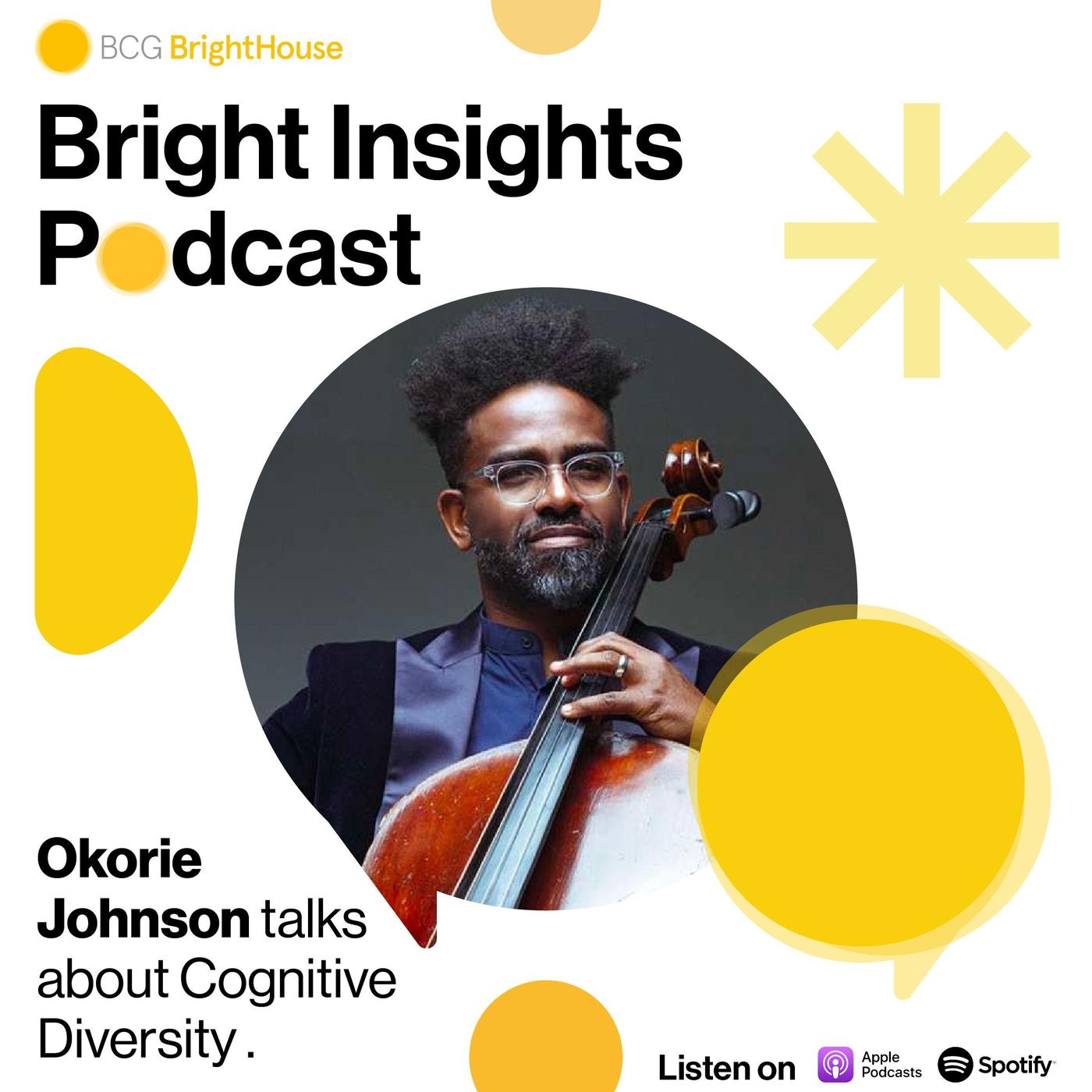 BCG BrightHouse

Bright Insights Podcast

Okorie Johnson talks about Cognitive Diversity .

Listen on Apple Podcasts Spotify